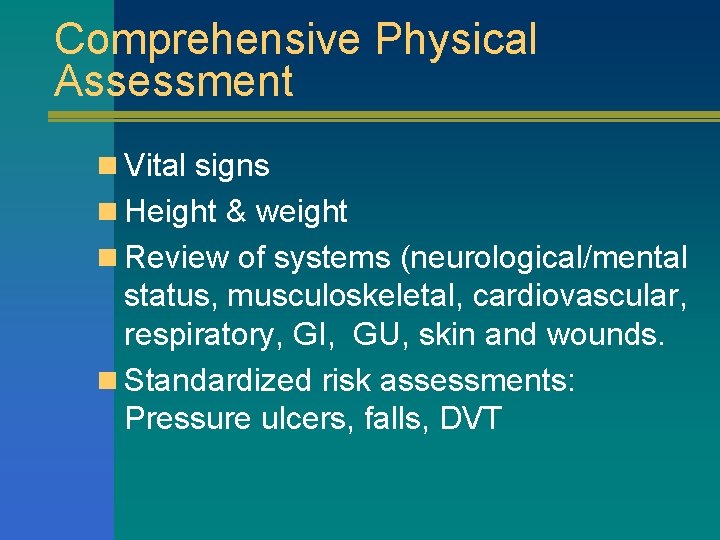 Comprehensive Physical Assessment

Vital signs
Height & weight
Review of systems (neurological/mental status, musculoskeletal, cardiovascular, respiratory, GI, GU, skin and wounds.
Standardized risk assessments: Pressure ulcers, falls, DVT